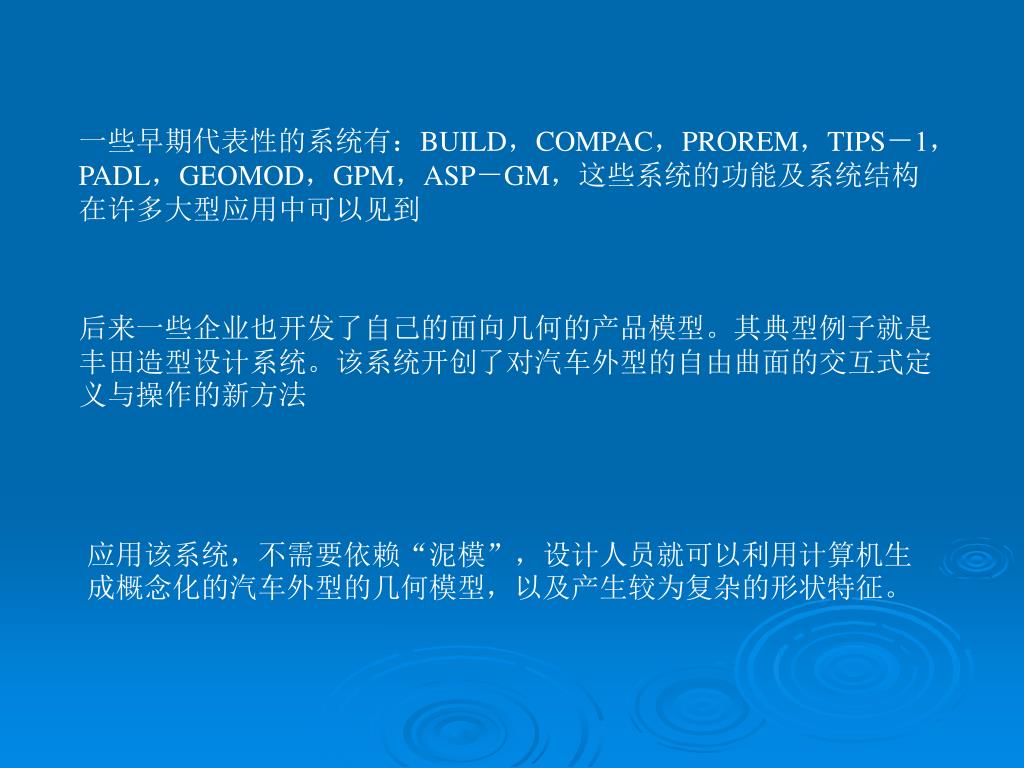 一些早期代表性的系统有：BUILD，COMPAC，PROREM，TIPS－1，PADL，GEOMOD，GPM，ASP－GM，这些系统的功能及系统结构在许多大型应用中可以见到

后来一些企业也开发了自己的面向几何的产品模型。其典型例子就是丰田造型设计系统。该系统开创了对汽车外型的自由曲面的交互式定义与操作的新方法

应用该系统，不需要依赖“泥模”，设计人员就可以利用计算机生成概念化的汽车外型的几何模型，以及产生较为复杂的形状特征。